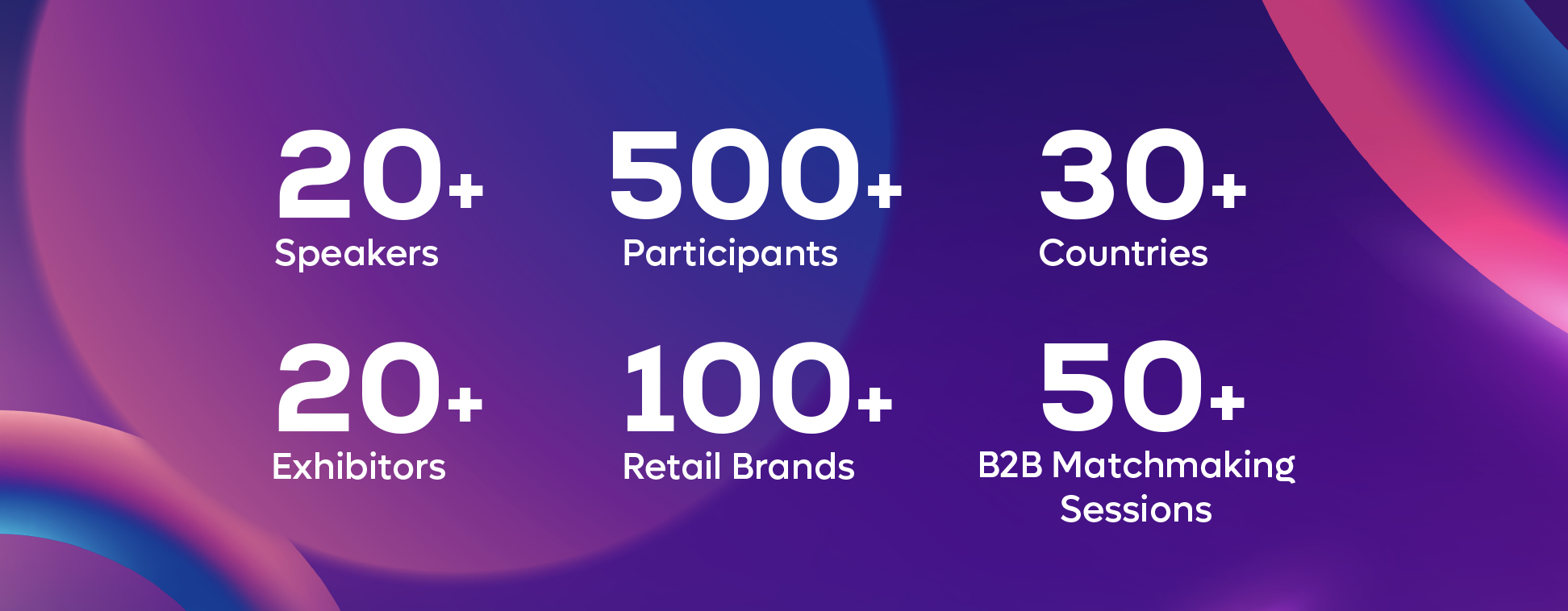 20+
Speakers

500+
Participants

30+
Countries

20+
Exhibitors

100+
Retail Brands

50+
B2B Matchmaking Sessions